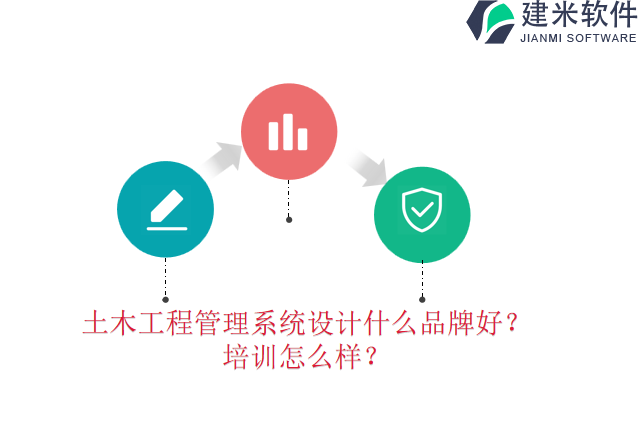 建米软件
JIANMI SOFTWARE

土木工程管理系统设计什么品牌好？培训怎么样？